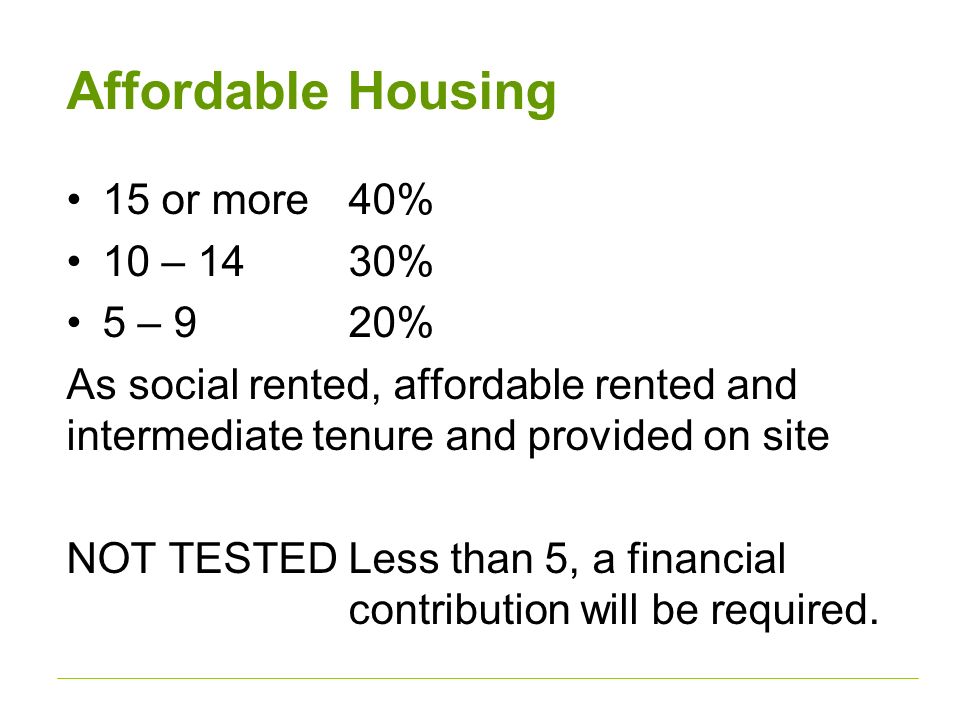 Affordable Housing

• 15 or more 40%
• 10 – 14 30%
• 5 – 9 20%

As social rented, affordable rented and intermediate tenure and provided on site

NOT TESTED Less than 5, a financial contribution will be required.